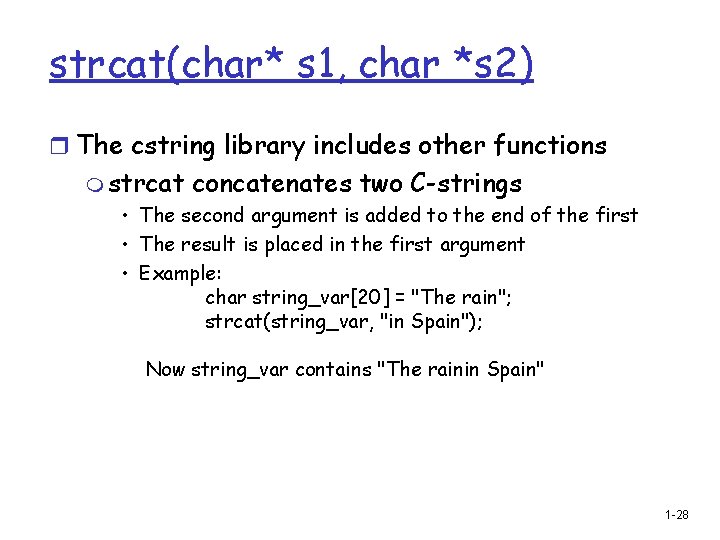 strcat(char* s1, char *s2)

The cstring library includes other functions

strcat concatenates two C-strings

• The second argument is added to the end of the first
• The result is placed in the first argument
• Example:
char string_var[20] = "The rain";
strcat(string_var, "in Spain");

Now string_var contains "The rainin Spain"

1-28